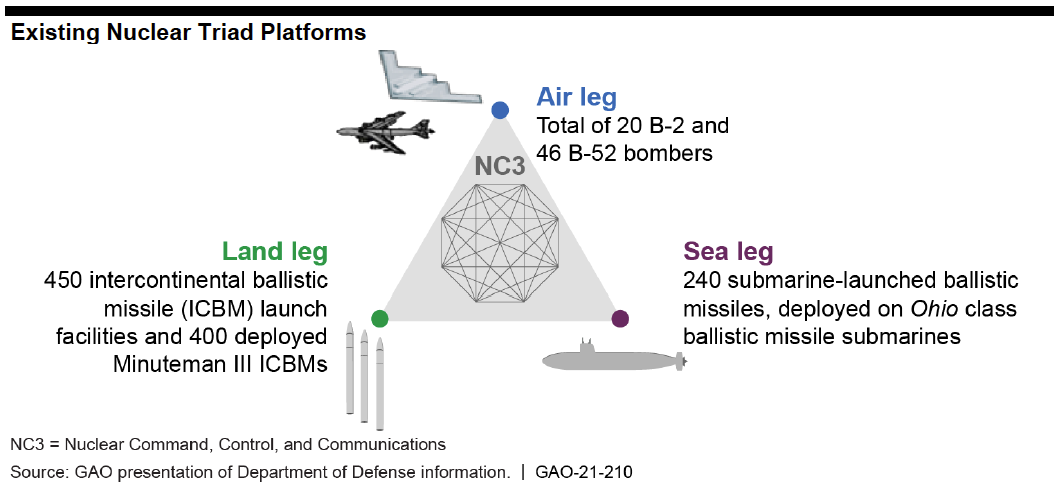 Existing Nuclear Triad Platforms

Air leg
Total of 20 B-2 and 46 B-52 bombers

NC3

Land leg
450 intercontinental ballistic missile (ICBM) launch facilities and 400 deployed Minuteman III ICBMs

Sea leg
240 submarine-launched ballistic missiles, deployed on Ohio class ballistic missile submarines

NC3 = Nuclear Command, Control, and Communications

Source: GAO presentation of Department of Defense information. | GAO-21-210